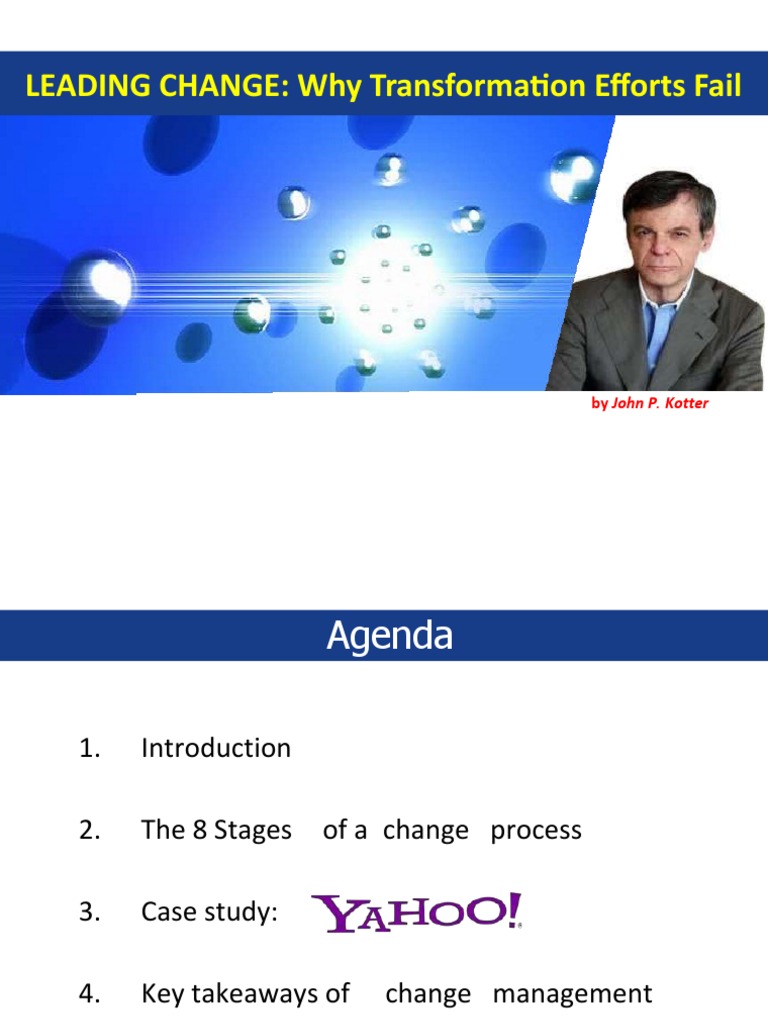 LEADING CHANGE: Why Transformation Efforts Fail

by John P. Kotter

Agenda

1. Introduction

2. The 8 Stages of a change process

3. Case study: YAHOO!

4. Key takeaways of change management